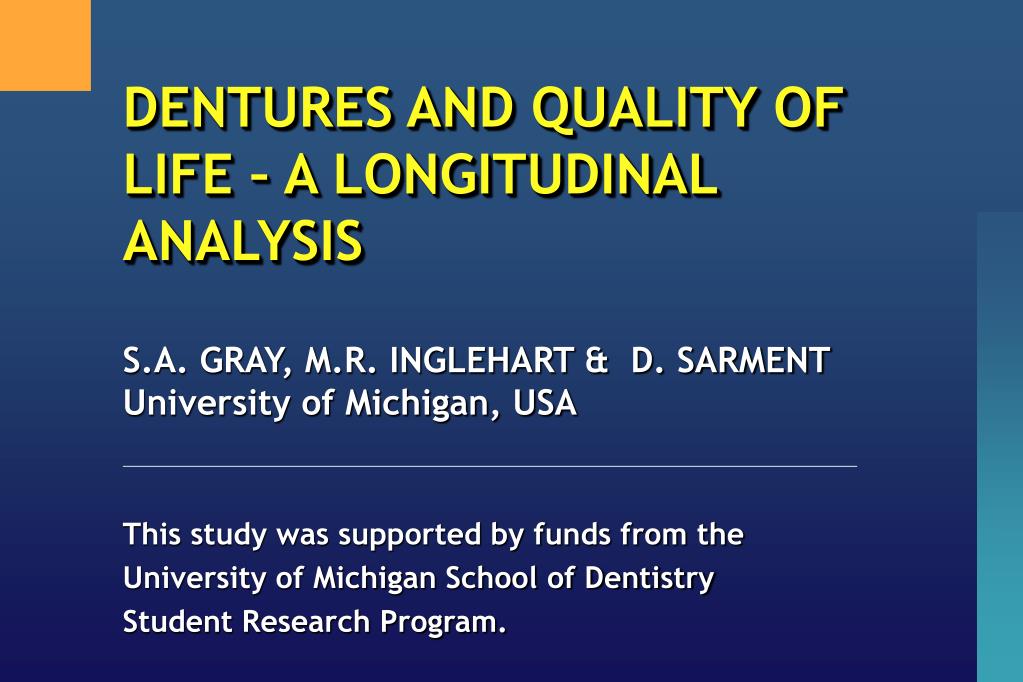 DENTURES AND QUALITY OF LIFE – A LONGITUDINAL ANALYSIS

S.A. GRAY, M.R. INGLEHART & D. SARMENT
University of Michigan, USA

This study was supported by funds from the University of Michigan School of Dentistry Student Research Program.